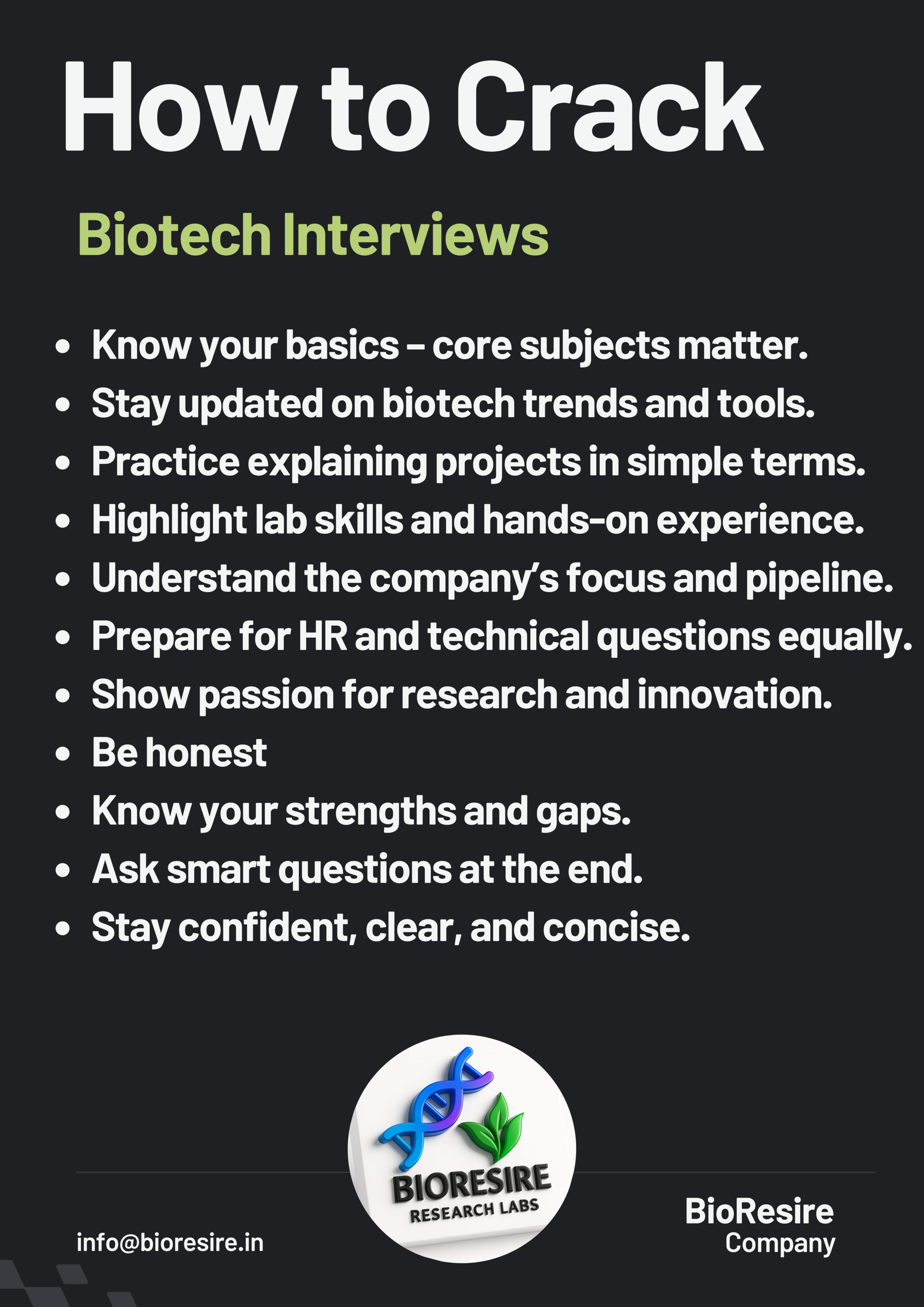 How to Crack

Biotech Interviews

- Know your basics – core subjects matter.
- Stay updated on biotech trends and tools.
- Practice explaining projects in simple terms.
- Highlight lab skills and hands-on experience.
- Understand the company's focus and pipeline.
- Prepare for HR and technical questions equally.
- Show passion for research and innovation.
- Be honest
- Know your strengths and gaps.
- Ask smart questions at the end.
- Stay confident, clear, and concise.

BIORESIRE
RESEARCH LABS

info@bioresire.in

BioResire
Company